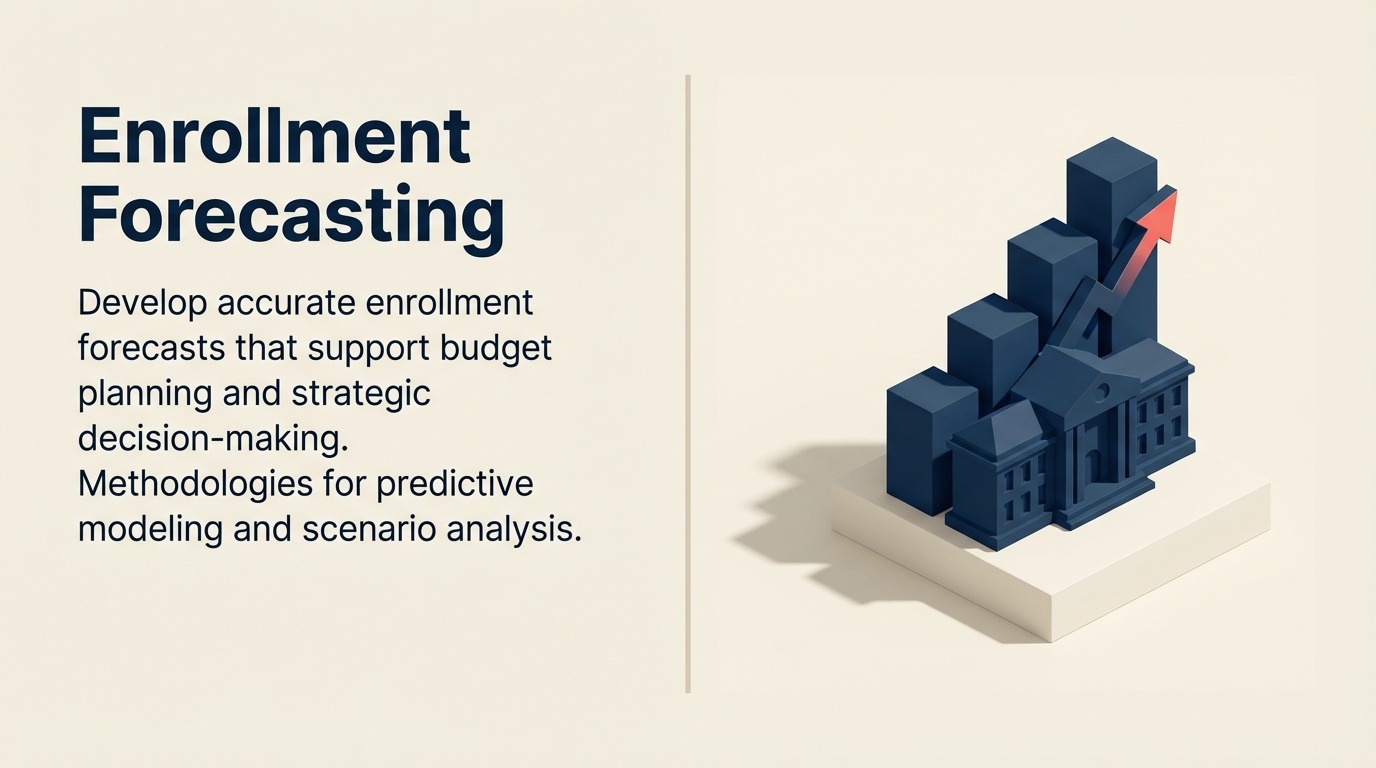 Enrollment Forecasting

Develop accurate enrollment forecasts that support budget planning and strategic decision-making. Methodologies for predictive modeling and scenario analysis.